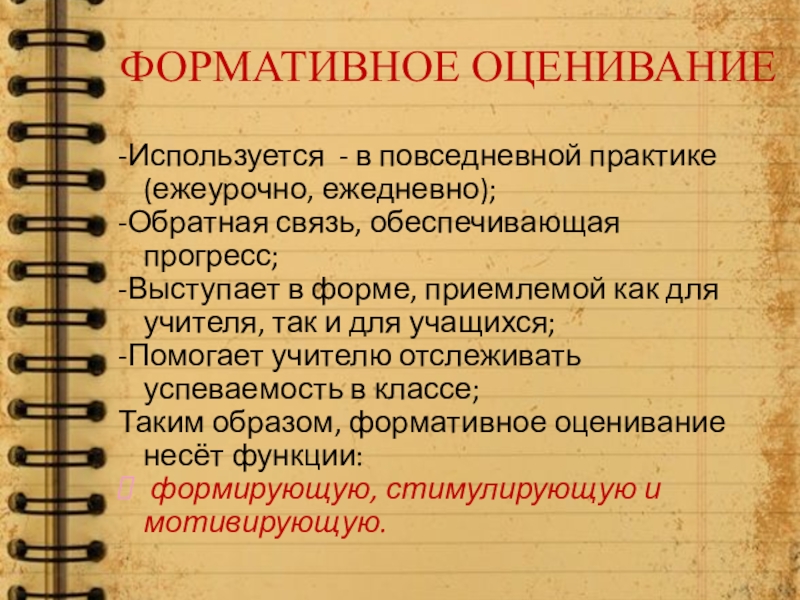 ФОРМАТИВНОЕ ОЦЕНИВАНИЕ

-Используется - в повседневной практике (ежеурочно, ежедневно);
-Обратная связь, обеспечивающая прогресс;
-Выступает в форме, приемлемой как для учителя, так и для учащихся;
-Помогает учителю отслеживать успеваемость в классе;
Таким образом, формативное оценивание несёт функции:
формирующую, стимулирующую и мотивирующую.